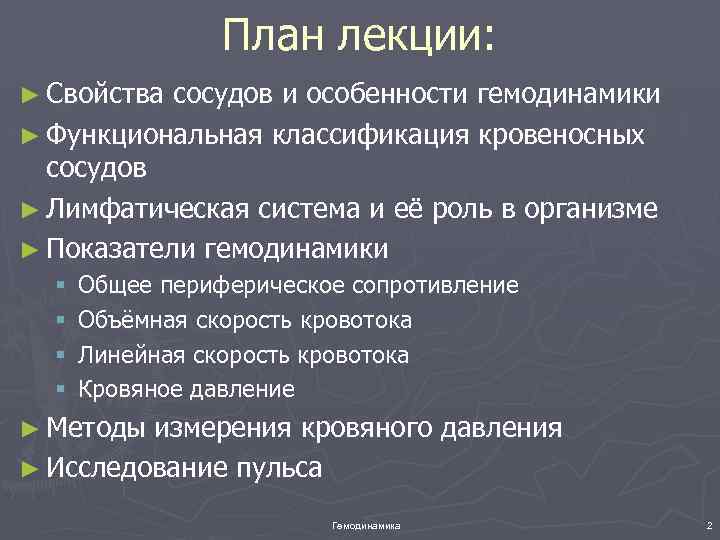 План лекции:

► Свойства сосудов и особенности гемодинамики
► Функциональная классификация кровеносных сосудов
► Лимфатическая система и её роль в организме
► Показатели гемодинамики
▪ Общее периферическое сопротивление
▪ Объёмная скорость кровотока
▪ Линейная скорость кровотока
▪ Кровяное давление
► Методы измерения кровяного давления
► Исследование пульса

Гемодинамика

2